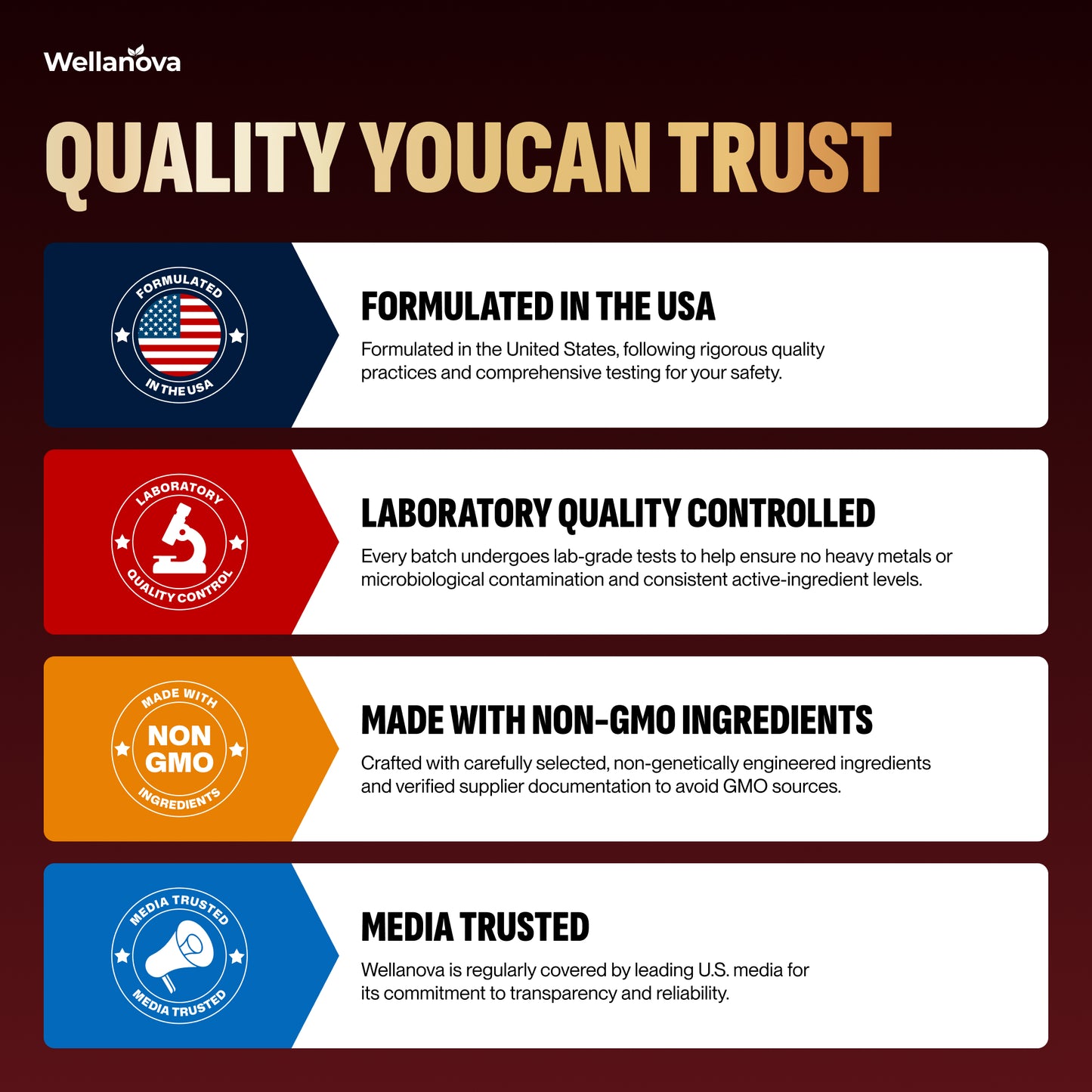 Wellanova

QUALITY YOUCAN TRUST

FORMULATED IN THE USA

FORMULATED IN THE USA
Formulated in the United States, following rigorous quality practices and comprehensive testing for your safety.

LABORATORY QUALITY CONTROL

LABORATORY QUALITY CONTROLLED
Every batch undergoes lab-grade tests to help ensure no heavy metals or microbiological contamination and consistent active-ingredient levels.

MADE WITH NON GMO INGREDIENTS

MADE WITH NON-GMO INGREDIENTS
Crafted with carefully selected, non-genetically engineered ingredients and verified supplier documentation to avoid GMO sources.

MEDIA TRUSTED MEDIA TRUSTED

MEDIA TRUSTED
Wellanova is regularly covered by leading U.S. media for its commitment to transparency and reliability.